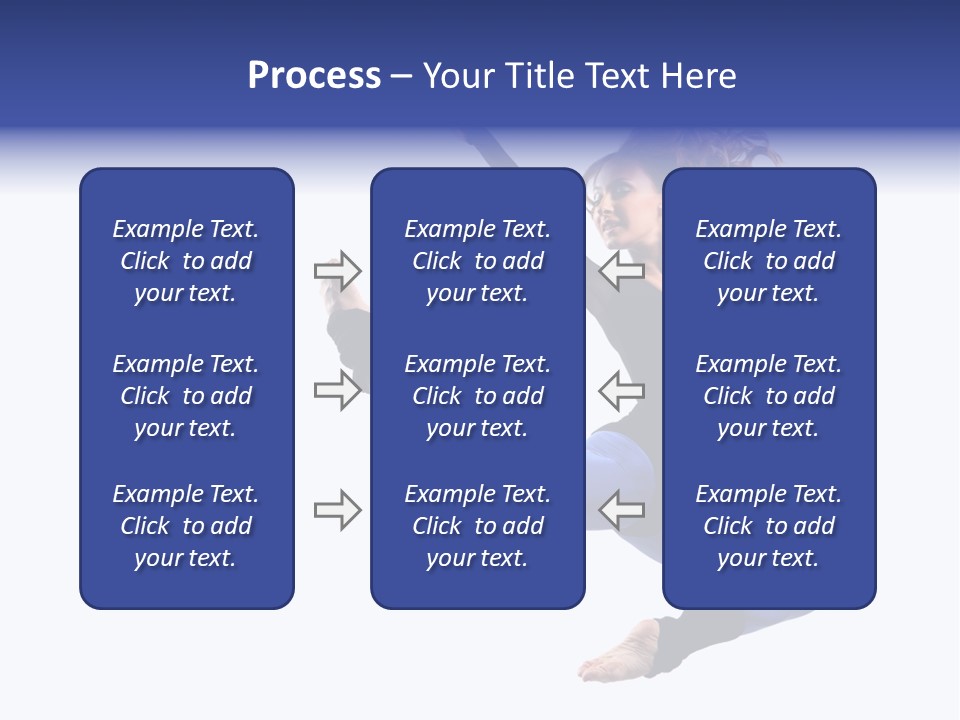 Process – Your Title Text Here

Example Text. Click to add your text.

Example Text. Click to add your text.

Example Text. Click to add your text.

Example Text. Click to add your text.

Example Text. Click to add your text.

Example Text. Click to add your text.

Example Text. Click to add your text.

Example Text. Click to add your text.

Example Text. Click to add your text.